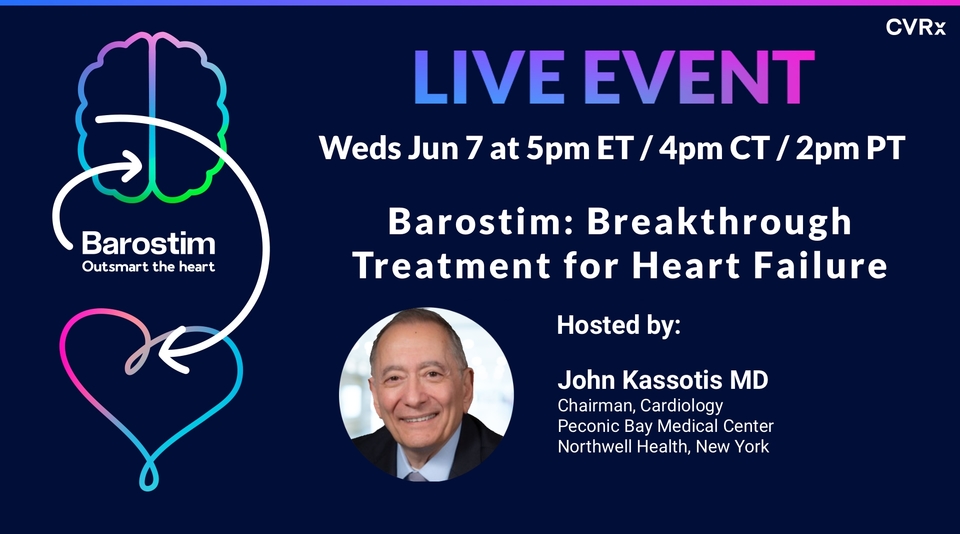 CVRx

Barostim
Outsmart the heart

LIVE EVENT

Weds Jun 7 at 5pm ET / 4pm CT / 2pm PT

Barostim: Breakthrough Treatment for Heart Failure

Hosted by:

John Kassotis MD
Chairman, Cardiology
Peconic Bay Medical Center
Northwell Health, New York